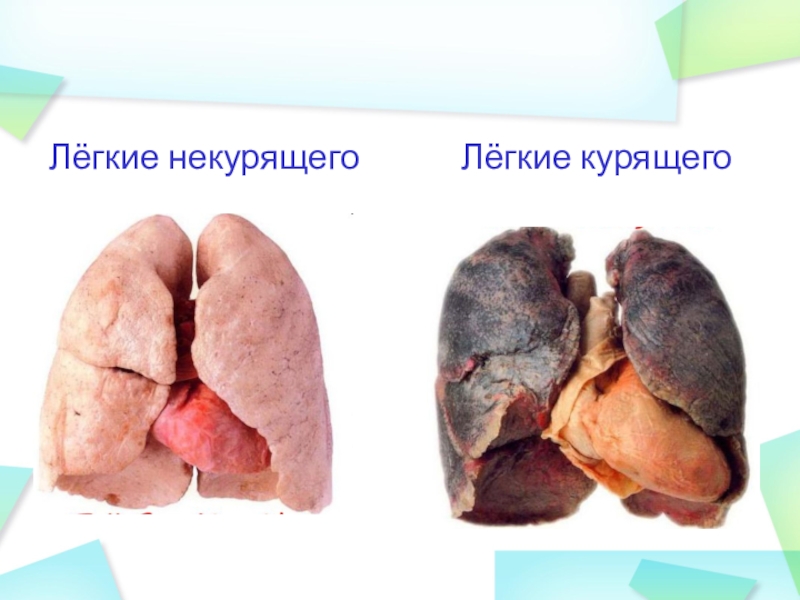 Лёгкие некурящего

Лёгкие курящего